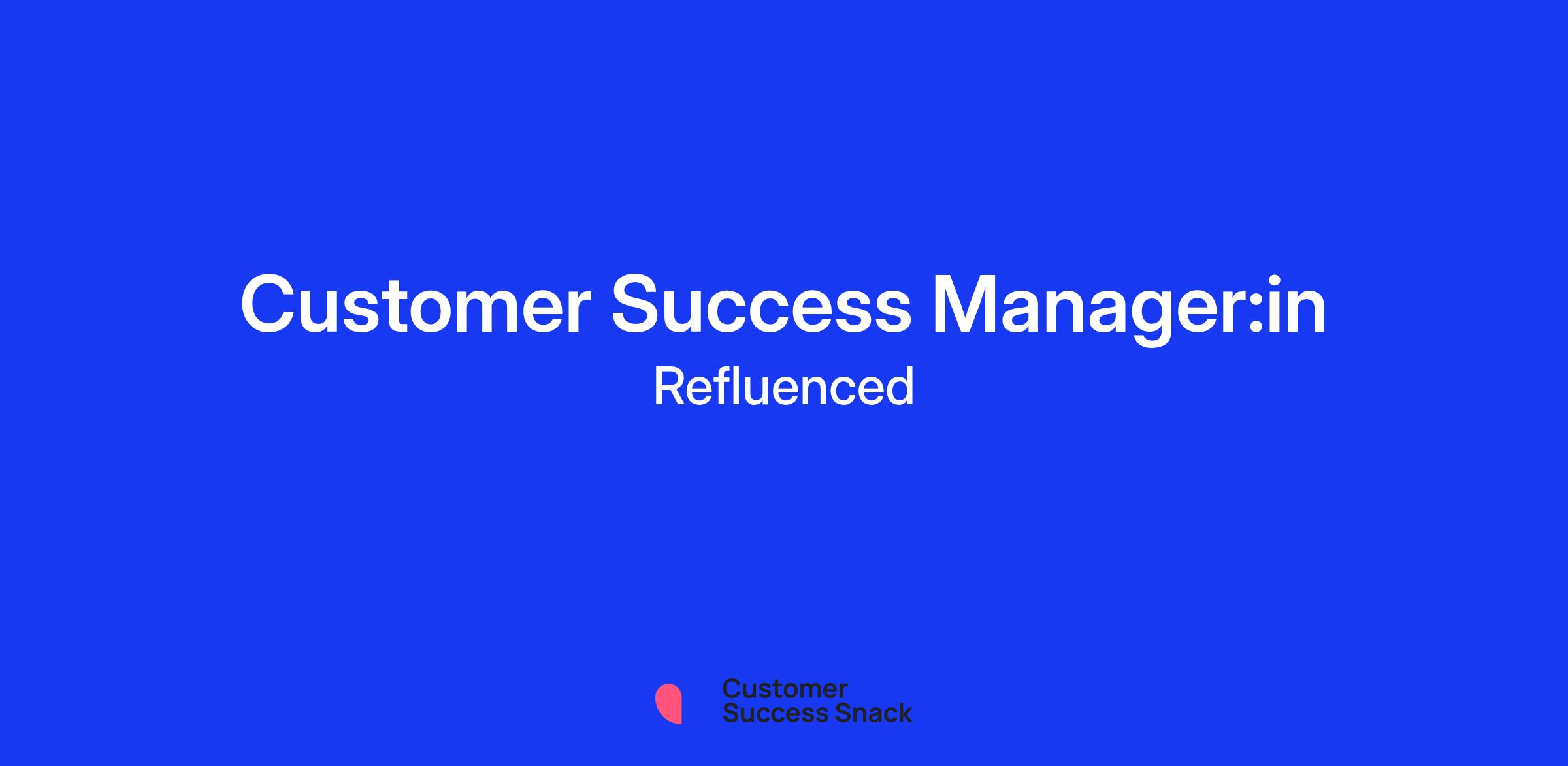 Customer Success Manager:in
Refluenced

Customer
Success Snack